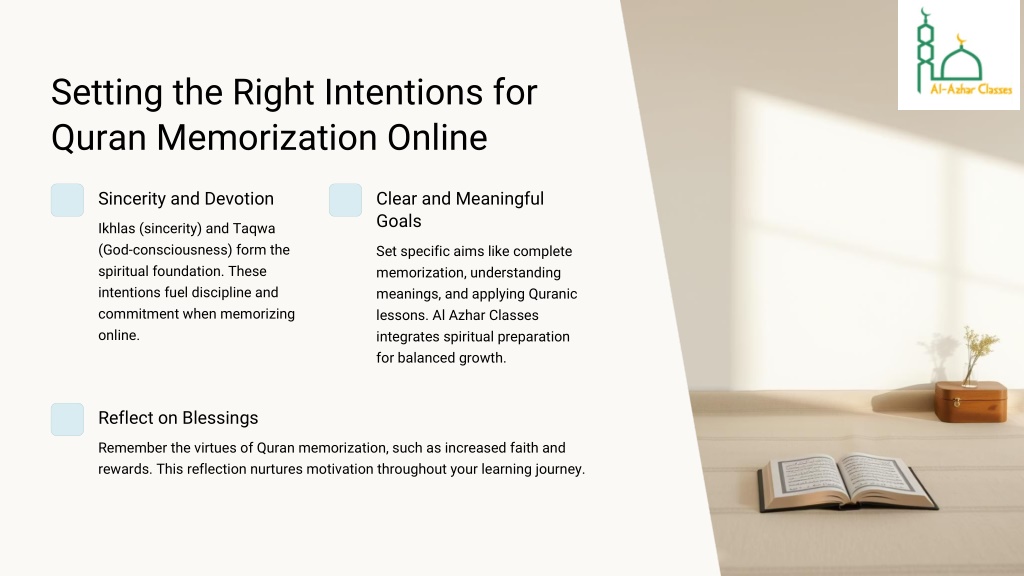 Al-Azhar Classes

Setting the Right Intentions for Quran Memorization Online

Sincerity and Devotion

Ikhlas (sincerity) and Taqwa (God-consciousness) form the spiritual foundation. These intentions fuel discipline and commitment when memorizing online.

Clear and Meaningful Goals

Set specific aims like complete memorization, understanding meanings, and applying Quranic lessons. Al Azhar Classes integrates spiritual preparation for balanced growth.

Reflect on Blessings

Remember the virtues of Quran memorization, such as increased faith and rewards. This reflection nurtures motivation throughout your learning journey.